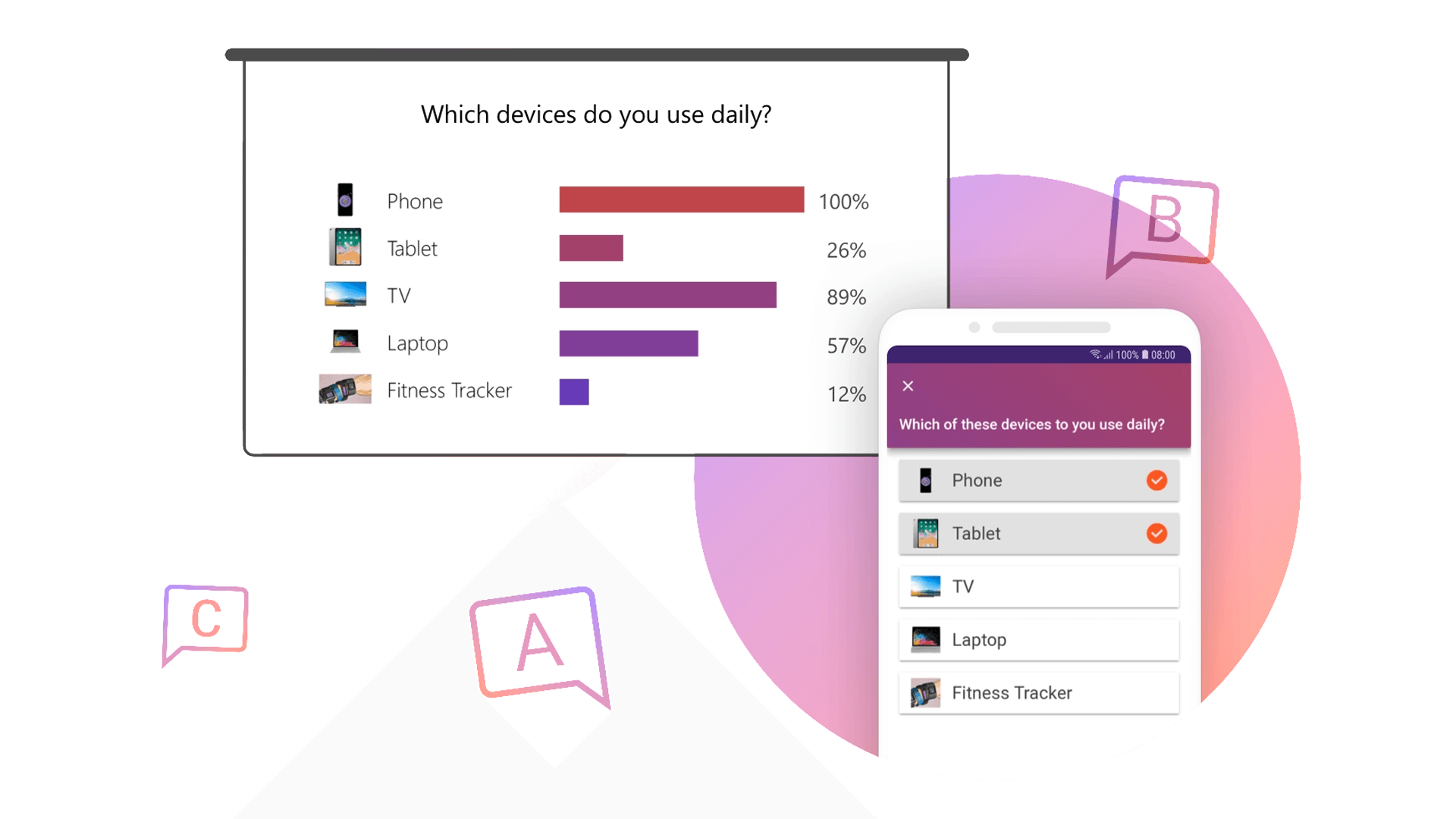 Which devices do you use daily?

Phone 100%
Tablet 26%
TV 89%
Laptop 57%
Fitness Tracker 12%

B

100% 08:00

×

Which of these devices to you use daily?

Phone
Tablet
TV
Laptop
Fitness Tracker

C

A